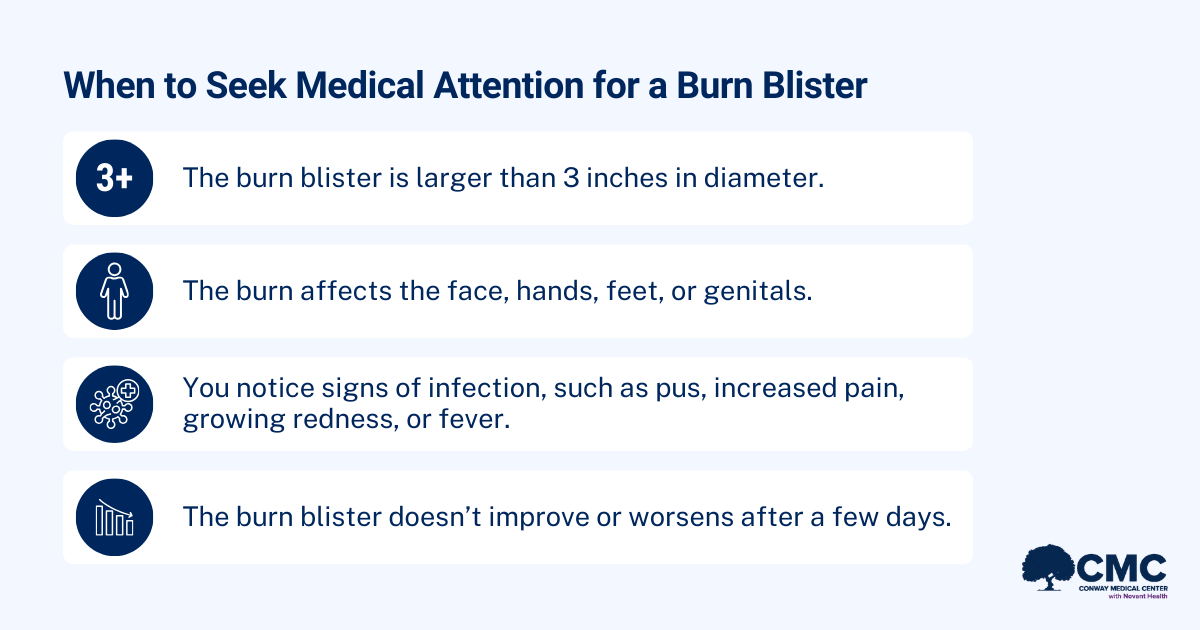 When to Seek Medical Attention for a Burn Blister

3+ The burn blister is larger than 3 inches in diameter.

The burn affects the face, hands, feet, or genitals.

You notice signs of infection, such as pus, increased pain, growing redness, or fever.

The burn blister doesn't improve or worsens after a few days.

CMC
CONWAY MEDICAL CENTER
with Novant Health